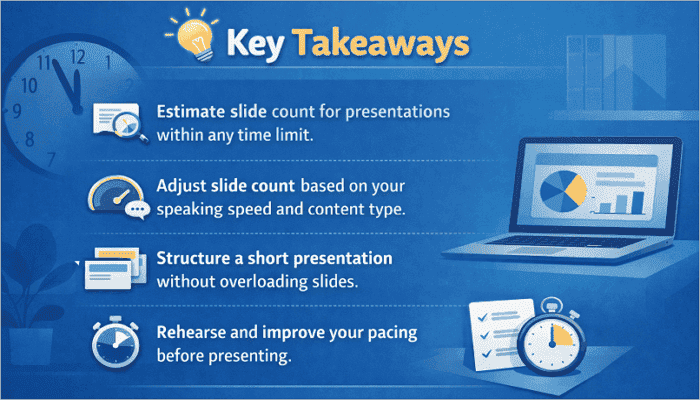 Key Takeaways

Estimate slide count for presentations within any time limit.

Adjust slide count based on your speaking speed and content type.

Structure a short presentation without overloading slides.

Rehearse and improve your pacing before presenting.

11 12 1
10
9
8
7